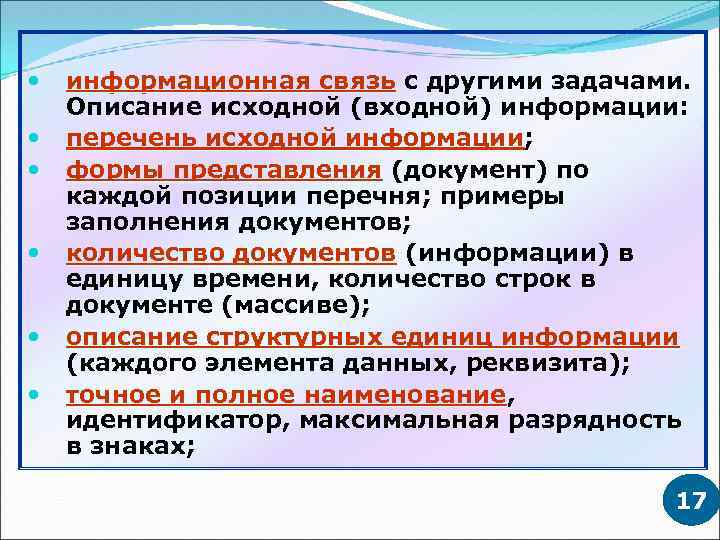 • информационная связь с другими задачами. Описание исходной (входной) информации:
• перечень исходной информации;
• формы представления (документ) по каждой позиции перечня; примеры заполнения документов;
• количество документов (информации) в единицу времени, количество строк в документе (массиве);
• описание структурных единиц информации (каждого элемента данных, реквизита);
• точное и полное наименование, идентификатор, максимальная разрядность в знаках;

17